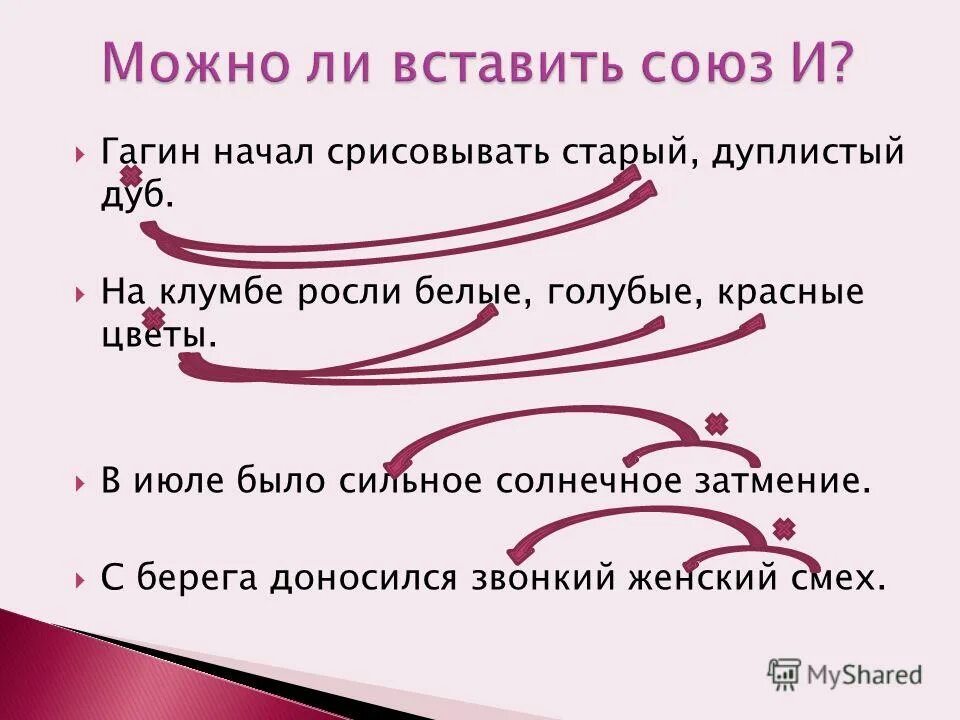 Можно ли вставить союз И?

Гагин начал срисовывать старый, дуплистый дуб.

На клумбе росли белые, голубые, красные цветы.

В июле было сильное солнечное затмение.

С берега доносился звонкий женский смех.

MyShared